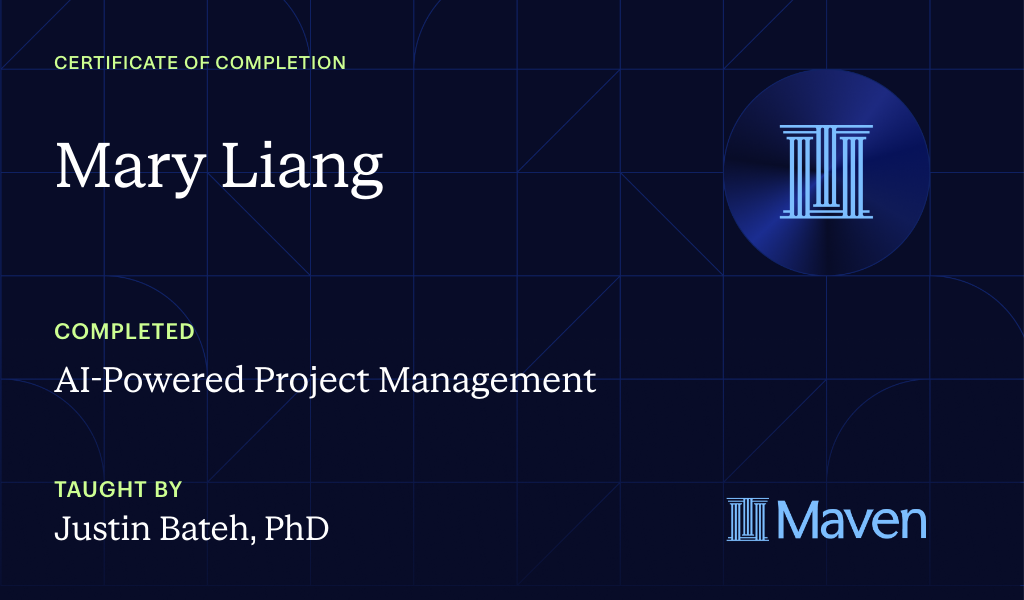 CERTIFICATE OF COMPLETION

Mary Liang

COMPLETED

AI-Powered Project Management

TAUGHT BY

Justin Bateh, PhD

Maven